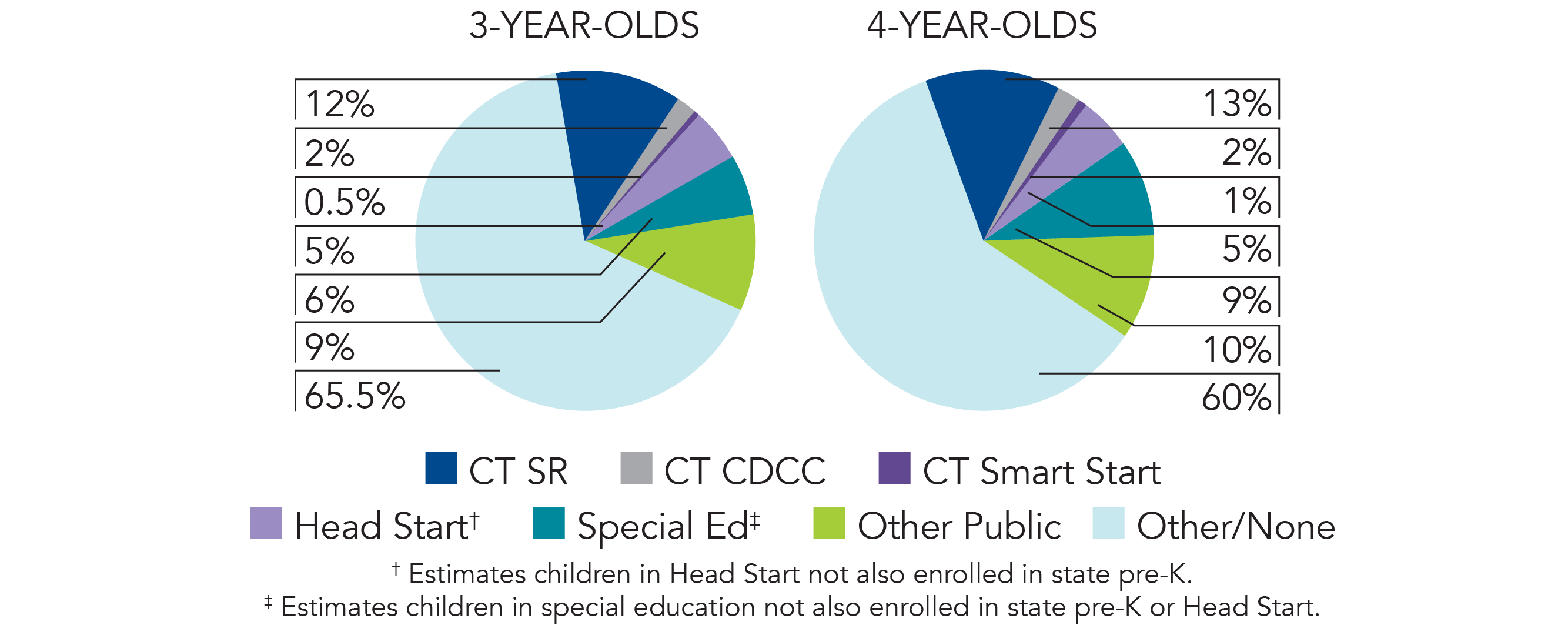 3-YEAR-OLDS

12%
2%
0.5%
5%
6%
9%
65.5%

4-YEAR-OLDS

13%
2%
1%
5%
9%
10%
60%

CT SR
CT CDCC
CT Smart Start
Head Start†
Special Ed‡
Other Public
Other/None

† Estimates children in Head Start not also enrolled in state pre-K.
‡ Estimates children in special education not also enrolled in state pre-K or Head Start.